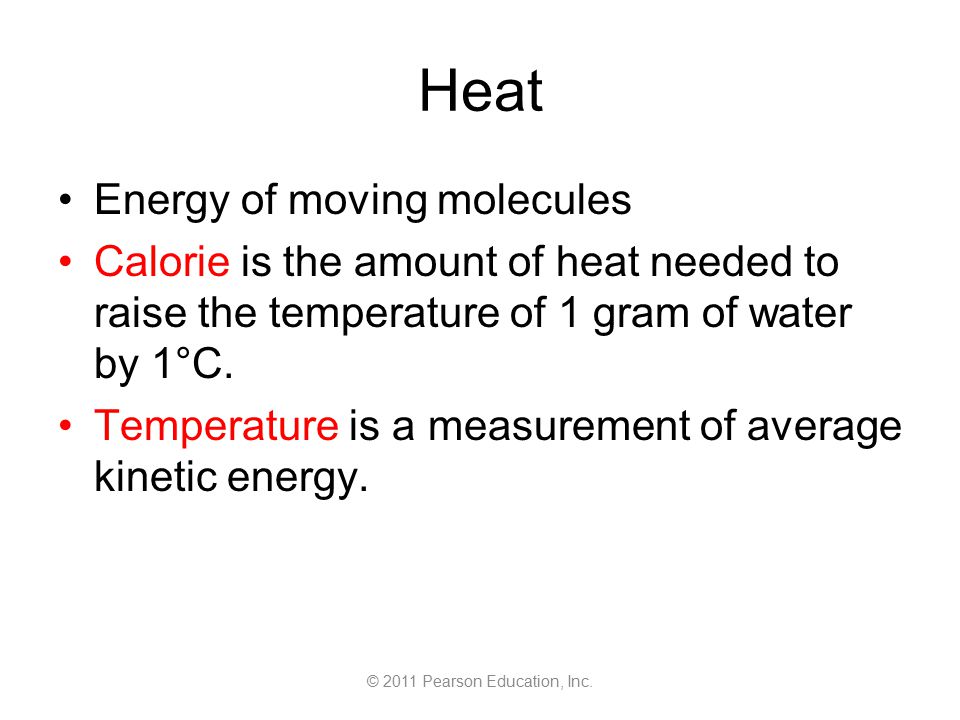 Heat

• Energy of moving molecules
• Calorie is the amount of heat needed to raise the temperature of 1 gram of water by 1°C.
• Temperature is a measurement of average kinetic energy.

© 2011 Pearson Education, Inc.